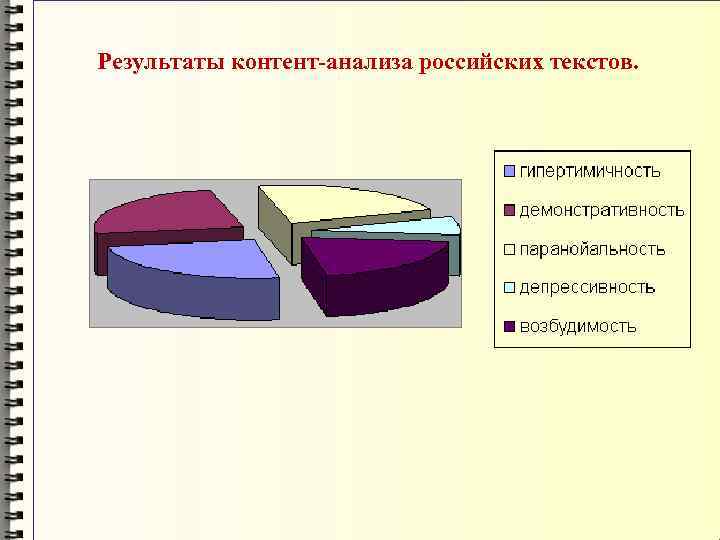 Результаты контент-анализа российских текстов.

гипертимичность
демонстративность
паранойальность
депрессивность
возбудимость